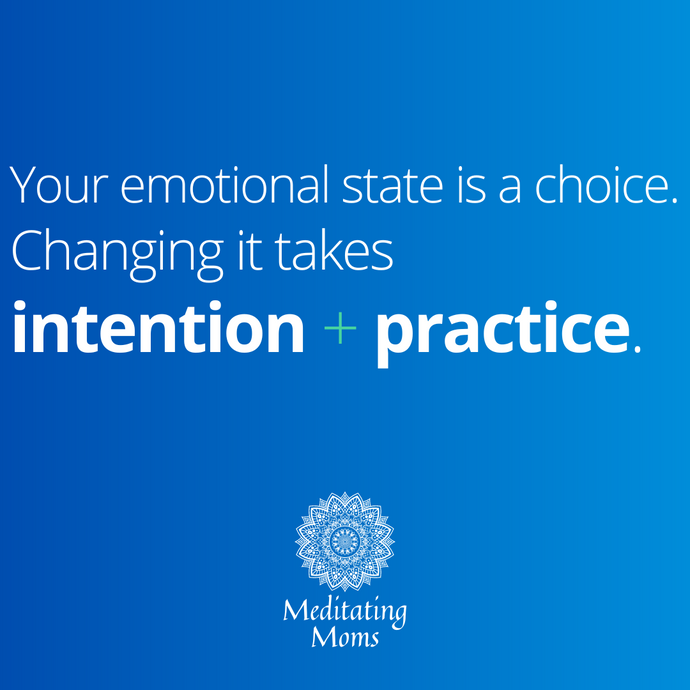 Your emotional state is a choice. Changing it takes
intention + practice.

Meditating
Moms